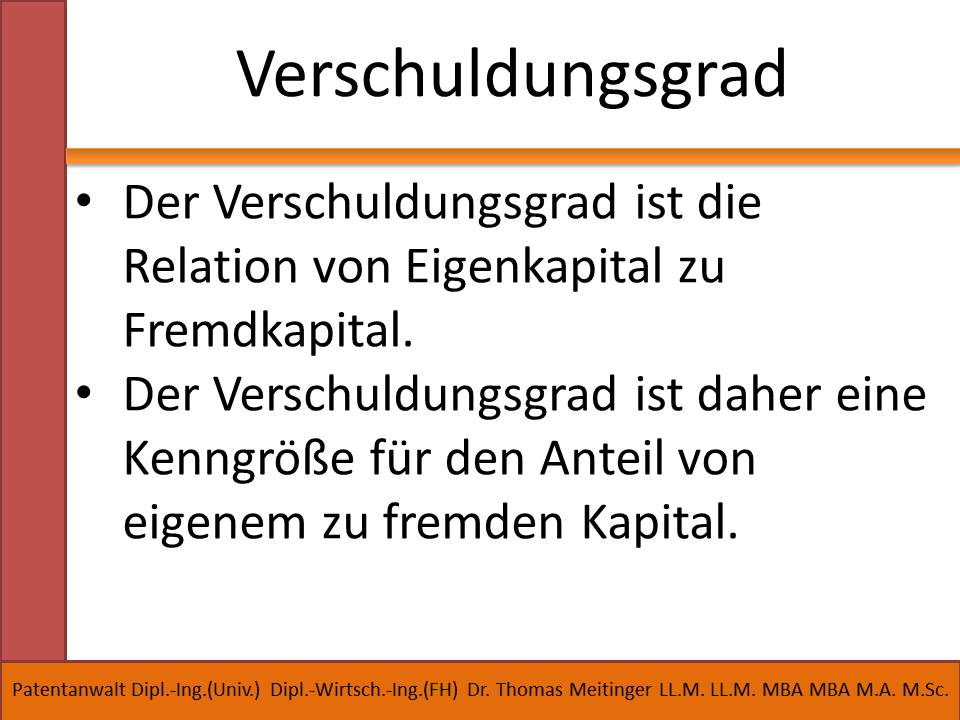 Verschuldungsgrad

• Der Verschuldungsgrad ist die Relation von Eigenkapital zu Fremdkapital.
• Der Verschuldungsgrad ist daher eine Kenngröße für den Anteil von eigenem zu fremden Kapital.

Patentanwalt Dipl.-Ing.(Univ.) Dipl.-Wirtsch.-Ing.(FH) Dr. Thomas Meitinger LL.M. LL.M. MBA MBA M.A. M.Sc.